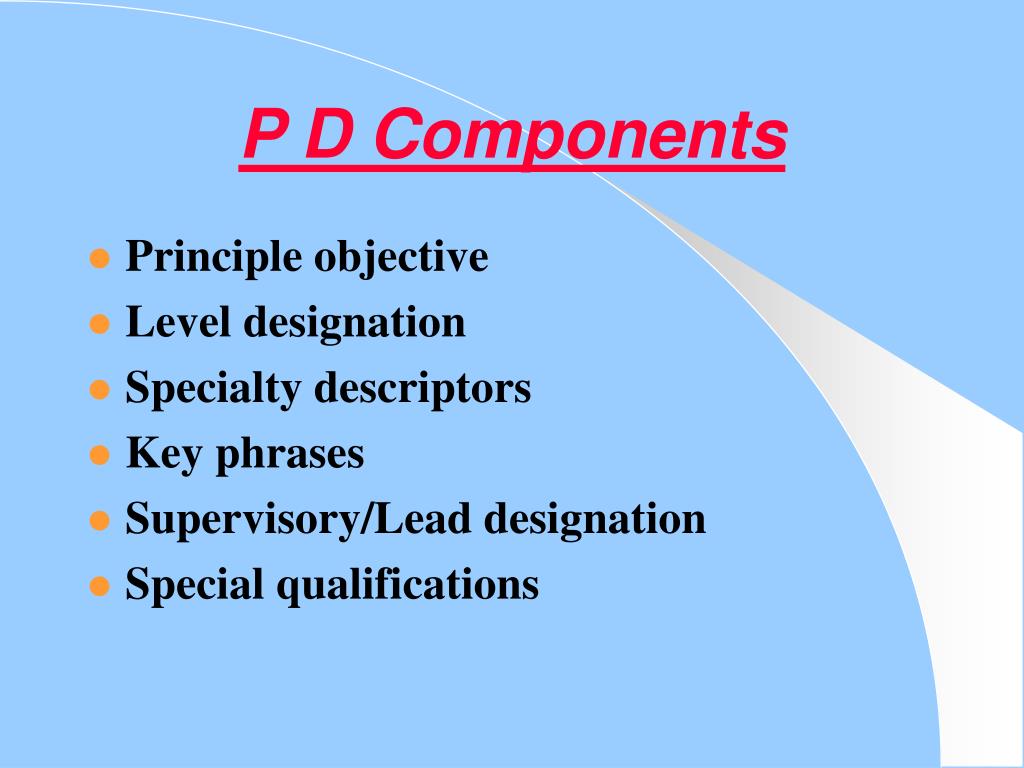 P D Components

- Principle objective
- Level designation
- Specialty descriptors
- Key phrases
- Supervisory/Lead designation
- Special qualifications